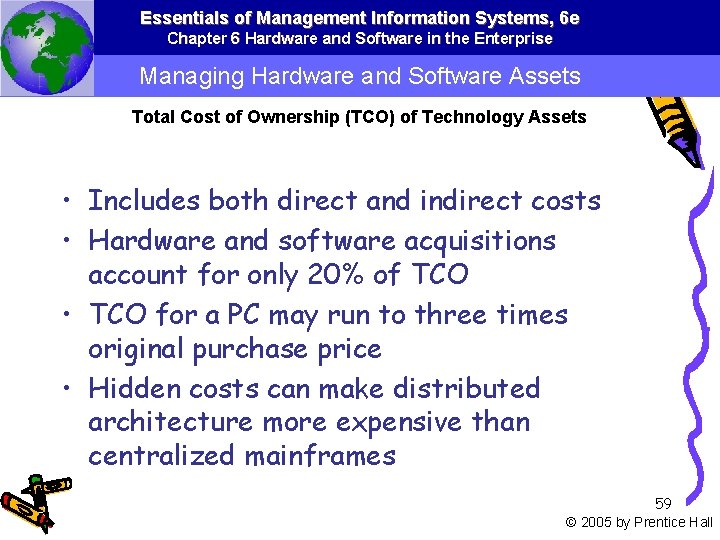 Essentials of Management Information Systems, 6e
Chapter 6 Hardware and Software in the Enterprise

Managing Hardware and Software Assets

Total Cost of Ownership (TCO) of Technology Assets

• Includes both direct and indirect costs
• Hardware and software acquisitions account for only 20% of TCO
• TCO for a PC may run to three times original purchase price
• Hidden costs can make distributed architecture more expensive than centralized mainframes

59
© 2005 by Prentice Hall